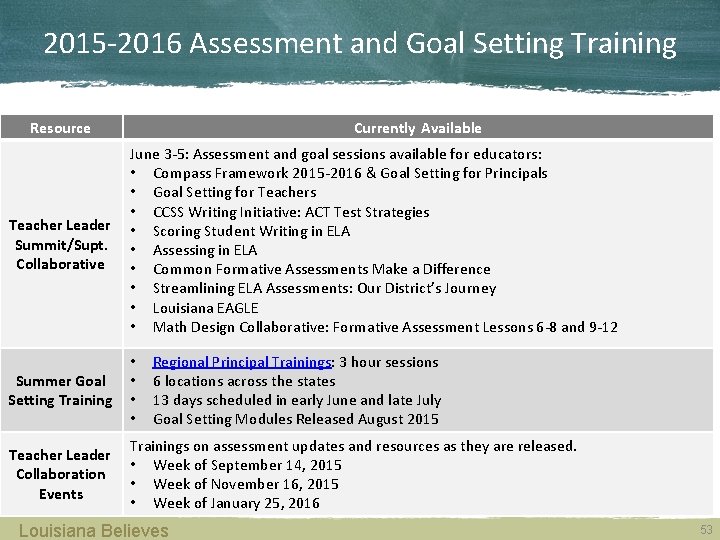 2015-2016 Assessment and Goal Setting Training

| Resource | Currently Available |
|---|---|
| Teacher Leader Summit/Supt. Collaborative | June 3-5: Assessment and goal sessions available for educators: • Compass Framework 2015-2016 & Goal Setting for Principals • Goal Setting for Teachers • CCSS Writing Initiative: ACT Test Strategies • Scoring Student Writing in ELA • Assessing in ELA • Common Formative Assessments Make a Difference • Streamlining ELA Assessments: Our District's Journey • Louisiana EAGLE • Math Design Collaborative: Formative Assessment Lessons 6-8 and 9-12 |
| Summer Goal Setting Training | • Regional Principal Trainings: 3 hour sessions • 6 locations across the states • 13 days scheduled in early June and late July • Goal Setting Modules Released August 2015 |
| Teacher Leader Collaboration Events | Trainings on assessment updates and resources as they are released. • Week of September 14, 2015 • Week of November 16, 2015 • Week of January 25, 2016 |

Louisiana Believes
53